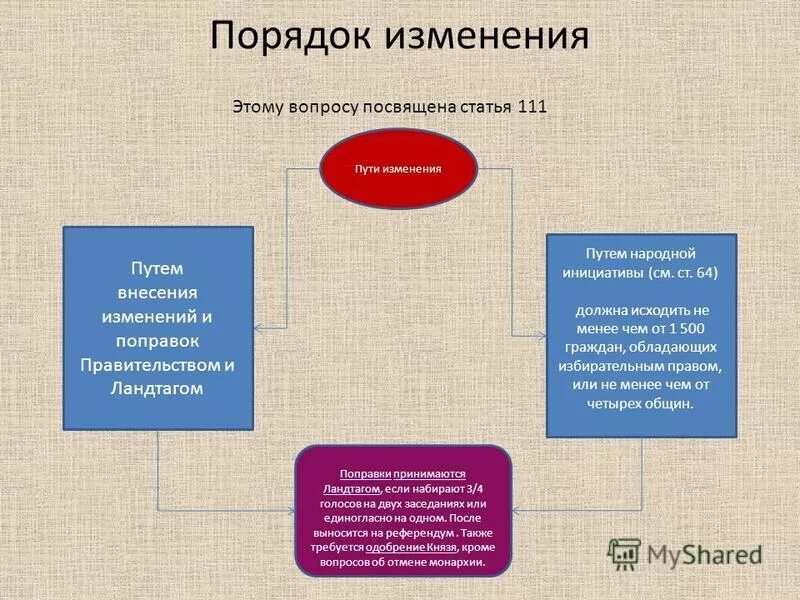 Порядок изменения

Этому вопросу посвящена статья 111

Пути изменения

Путем внесения изменений и поправок Правительством и Ландтагом

Путем народной инициативы (см. ст. 64)

должна исходить не менее чем от 1 500 граждан, обладающих избирательным правом, или не менее чем от четырех общин.

Поправки принимаются Ландтагом, если набирают 3/4 голосов на двух заседаниях или единогласно на одном. После выносится на референдум . Также требуется одобрение Князя, кроме вопросов об отмене монархии.

MyShared